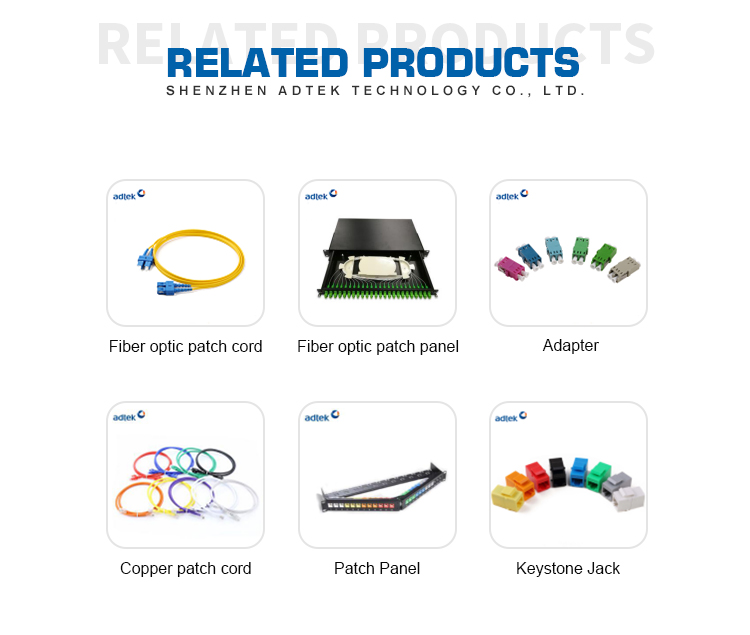 RELATED PRODUCTS

RELATED PRODUCTS

SHENZHEN ADTEK TECHNOLOGY CO., LTD.

adtek

Fiber optic patch cord

adtek

Fiber optic patch panel

adtek

Adapter

adtek

Copper patch cord

adtek

Patch Panel

adtek

Keystone Jack